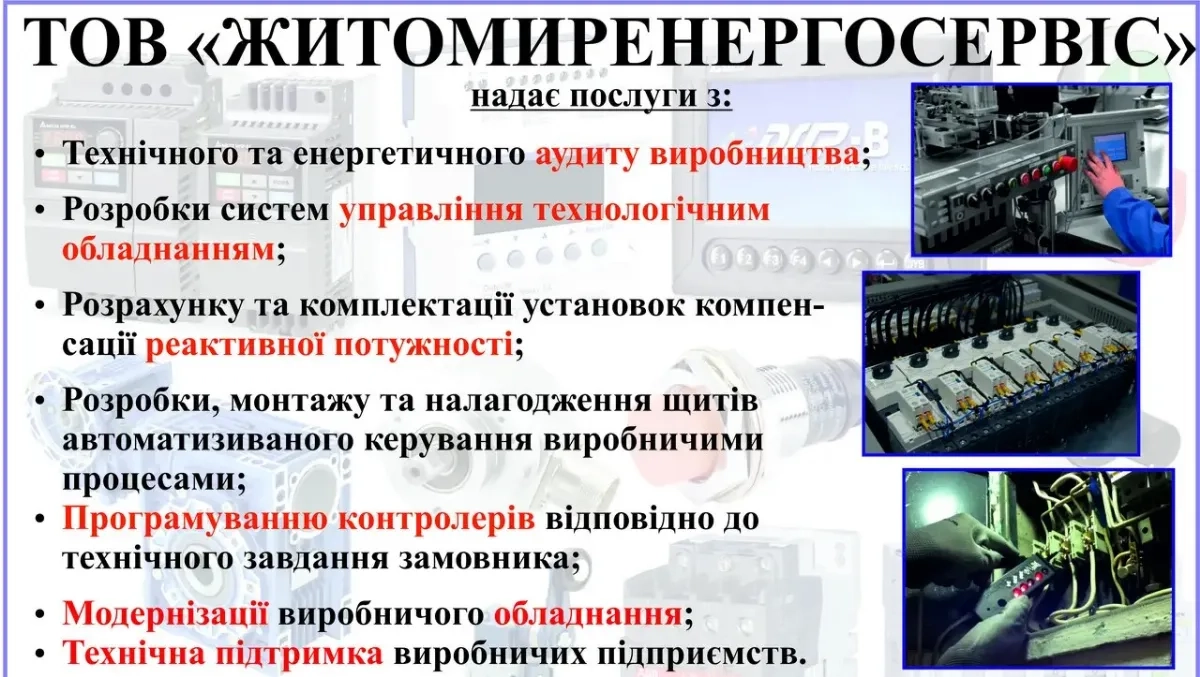 ТОВ «ЖИТОМИРЕНЕРГОСЕРВІС»

надає послуги з:

• Технічного та енергетичного аудиту виробництва;

• Розробки систем управління технологічним обладнанням;

• Розрахунку та комплектації установок компенсації реактивної потужності;

• Розробки, монтажу та налагодження щитів автоматизиваного керування виробничими процесами;

• Програмуванню контролерів відповідно до технічного завдання замовника;

• Модернізації виробничого обладнання;

• Технічна підтримка виробничих підприємств.